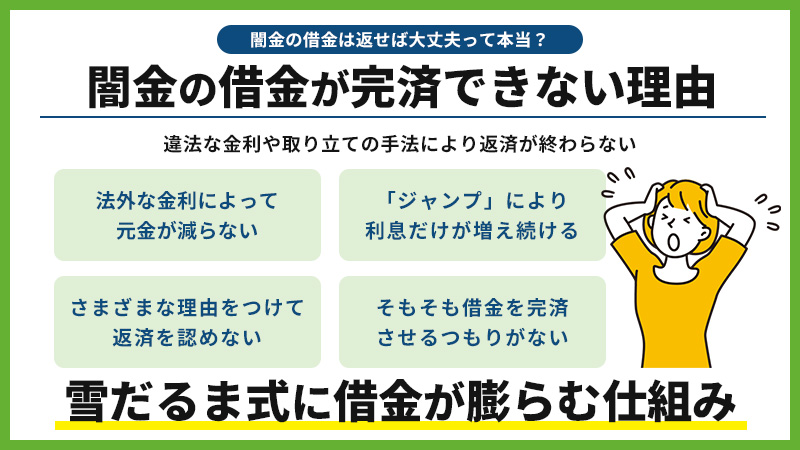 闇金の借金は返せば大丈夫って本当？

闇金の借金が完済できない理由

違法な金利や取り立ての手法により返済が終わらない

法外な金利によって元金が減らない

「ジャンプ」により利息だけが増え続ける

さまざまな理由をつけて返済を認めない

そもそも借金を完済させるつもりがない

雪だるま式に借金が膨らむ仕組み